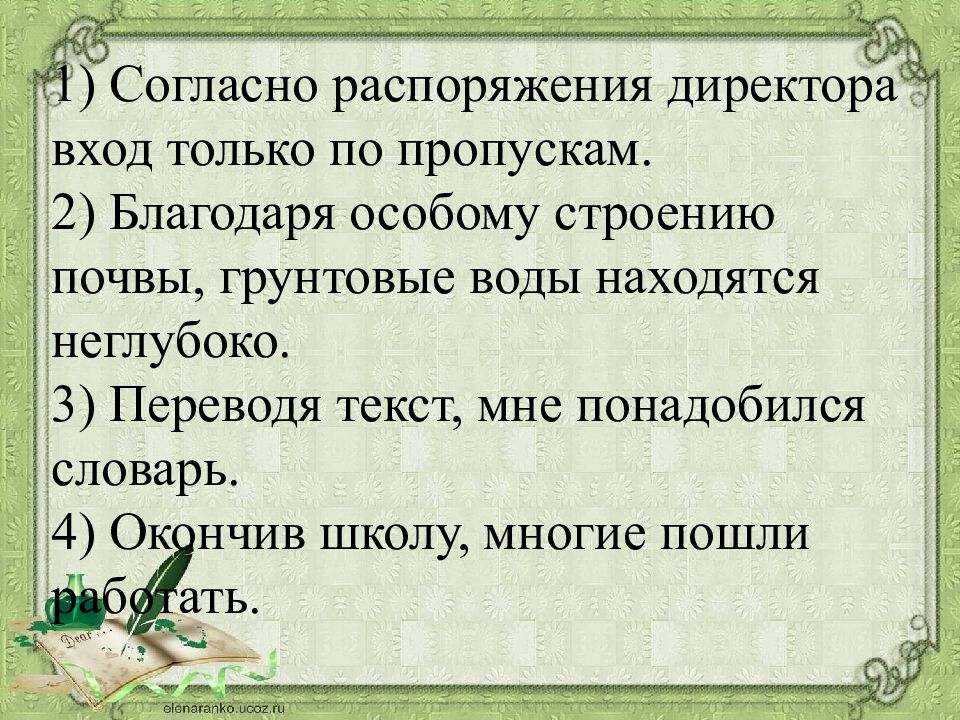 1) Согласно распоряжения директора вход только по пропускам.
2) Благодаря особому строению почвы, грунтовые воды находятся неглубоко.
3) Переводя текст, мне понадобился словарь.
4) Окончив школу, многие пошли работать.

Dear

elenaranko.ucoz.ru